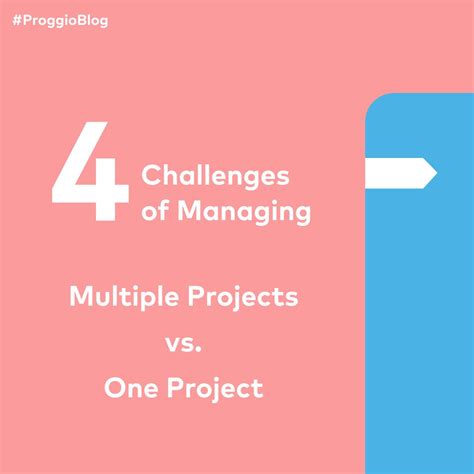 #ProggioBlog

4 Challenges of Managing

Multiple Projects

vs.

One Project